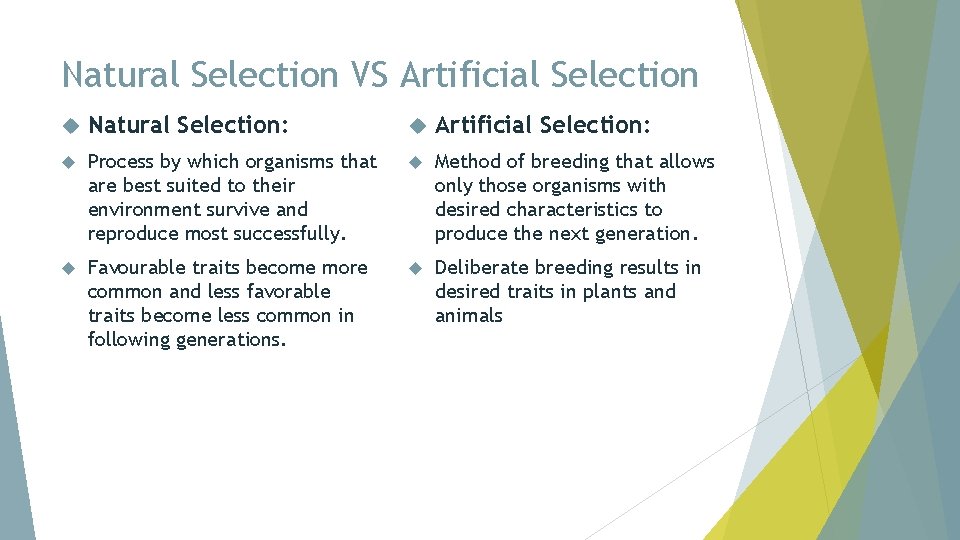 Natural Selection VS Artificial Selection

Natural Selection:

Process by which organisms that are best suited to their environment survive and reproduce most successfully.

Favourable traits become more common and less favorable traits become less common in following generations.

Artificial Selection:

Method of breeding that allows only those organisms with desired characteristics to produce the next generation.

Deliberate breeding results in desired traits in plants and animals